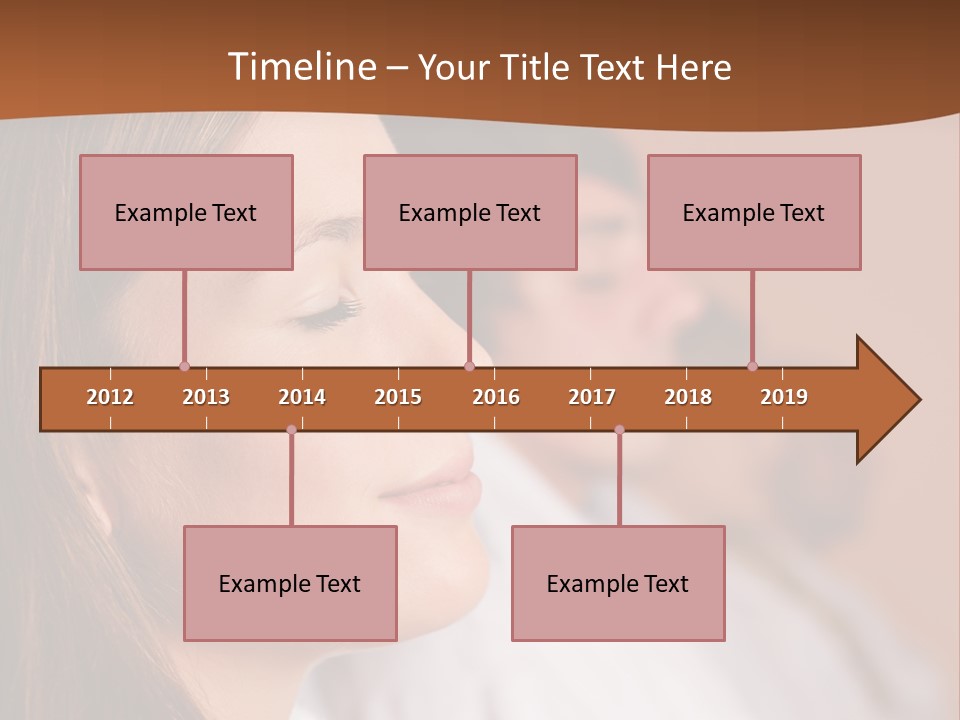 Timeline – Your Title Text Here

Example Text

Example Text

Example Text

2012 2013 2014 2015 2016 2017 2018 2019

Example Text

Example Text